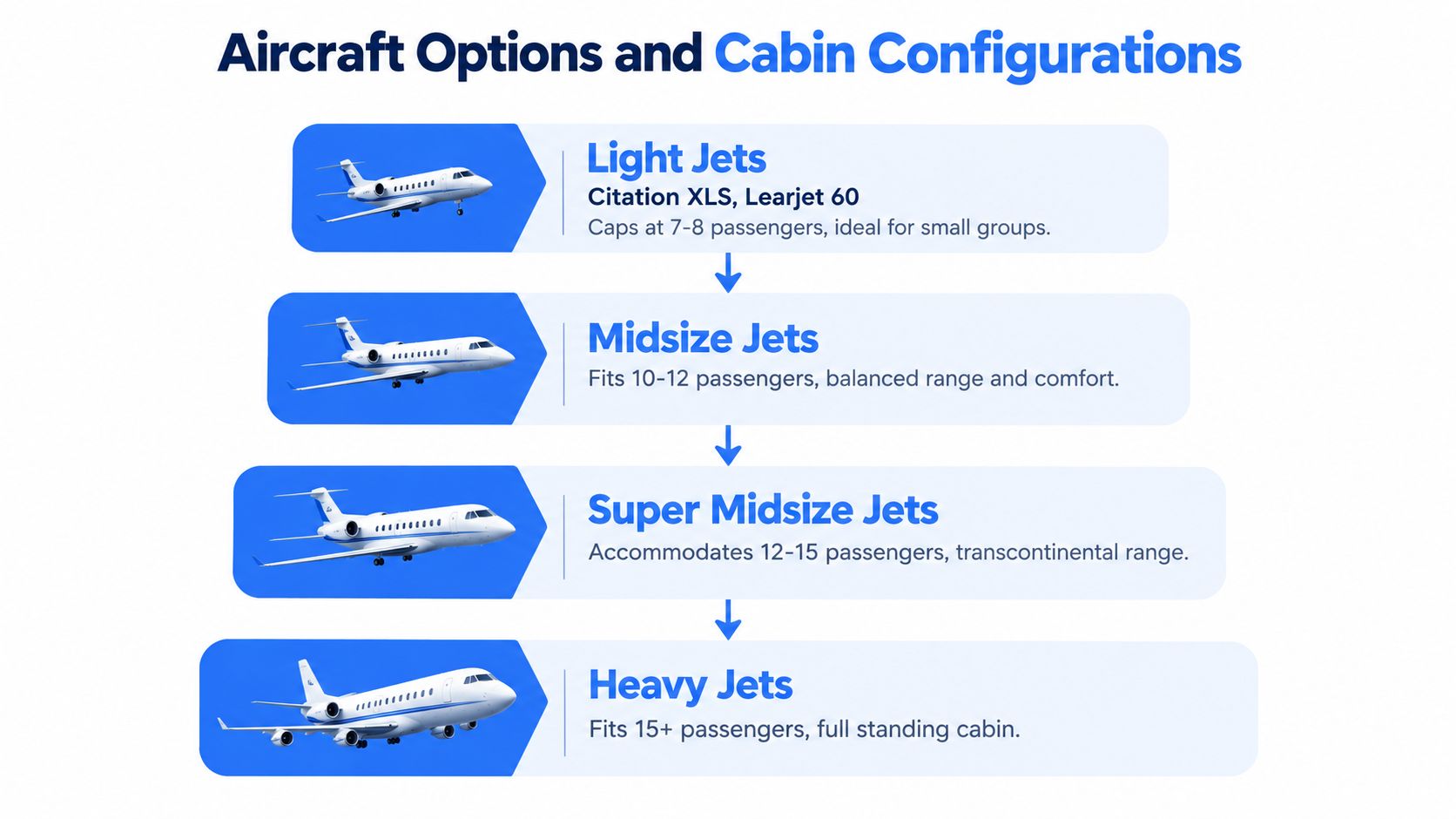 Aircraft Options and Cabin Configurations

Light Jets
Citation XLS, Learjet 60
Caps at 7-8 passengers, ideal for small groups.

Midsize Jets
Fits 10-12 passengers, balanced range and comfort.

Super Midsize Jets
Accommodates 12-15 passengers, transcontinental range.

Heavy Jets
Fits 15+ passengers, full standing cabin.